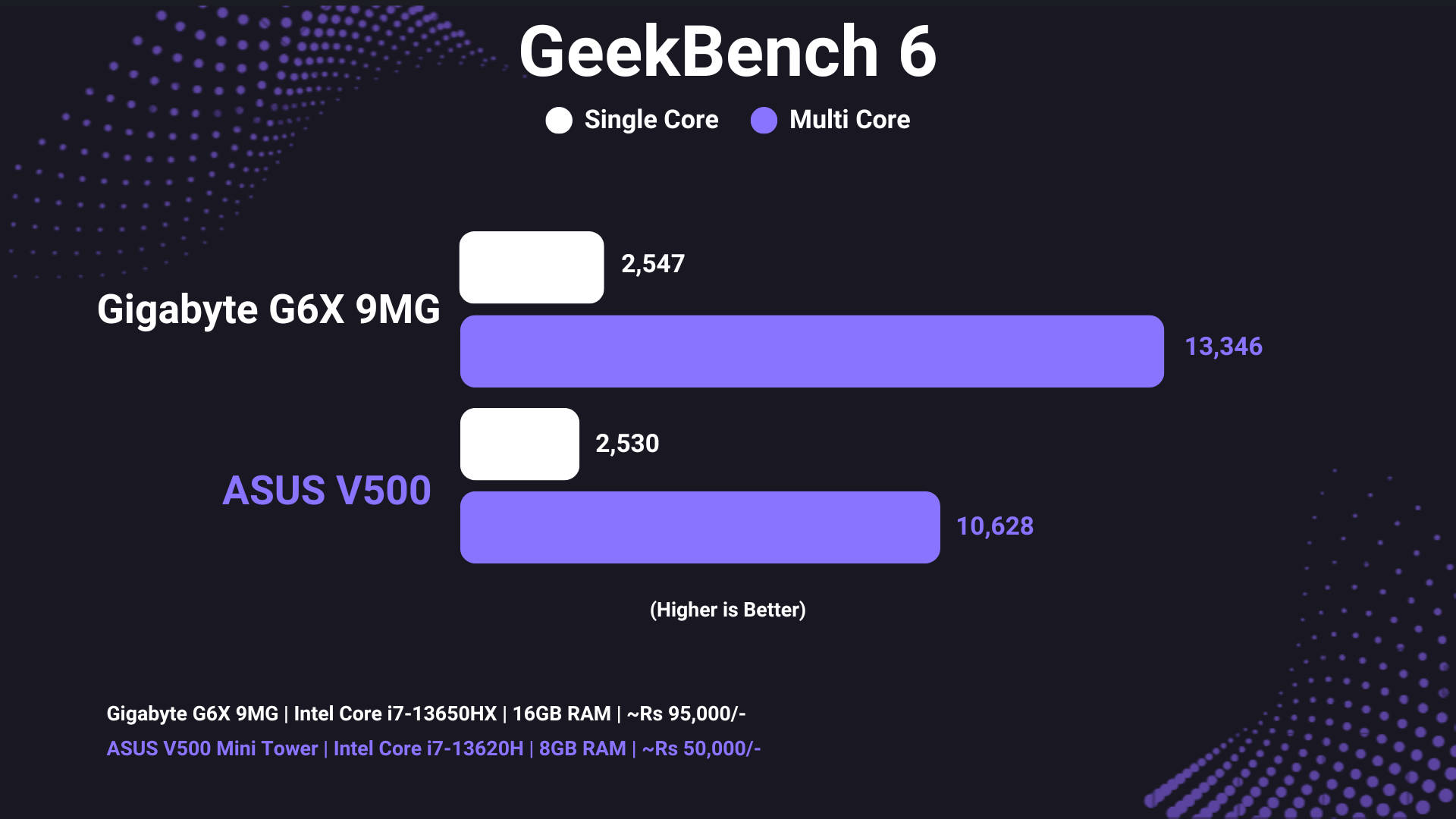 GeekBench 6

Single Core Multi Core

Gigabyte G6X 9MG

2,547

13,346

ASUS V500

2,530

10,628

(Higher is Better)

Gigabyte G6X 9MG | Intel Core i7-13650HX | 16GB RAM | ~Rs 95,000/-

ASUS V500 Mini Tower | Intel Core i7-13620H | 8GB RAM | ~Rs 50,000/-